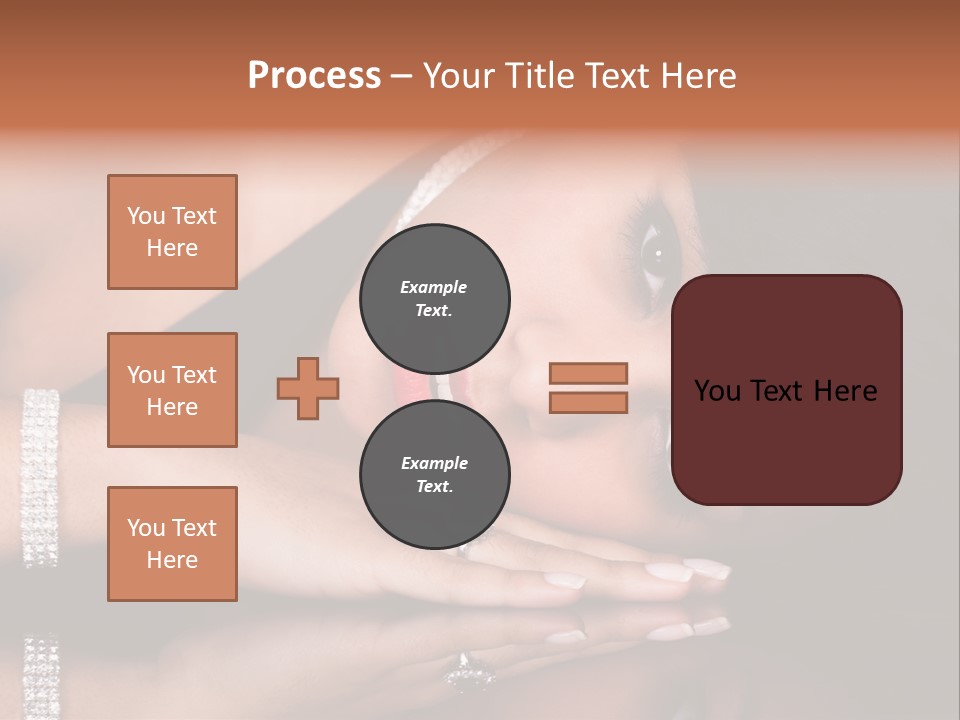 Process – Your Title Text Here

You Text Here

You Text Here

You Text Here

Example Text.

Example Text.

You Text Here